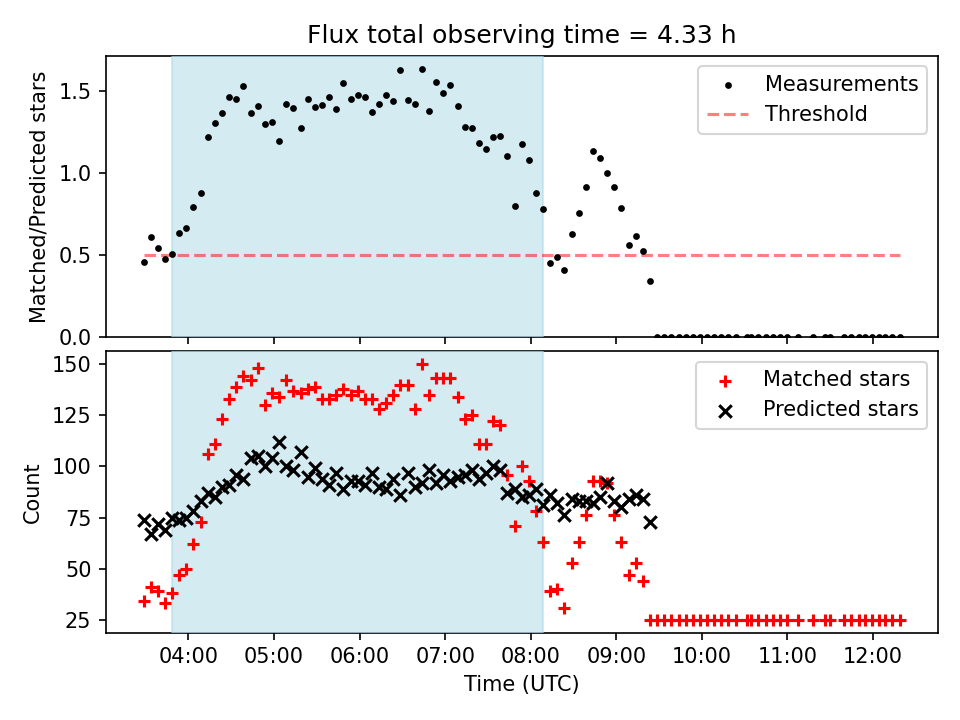 Flux total observing time = 4.33 h

Matched/Predicted stars

1.5
1.0
0.5
0.0

Measurements
Threshold

Count

150
125
100
75
50
25

Matched stars
Predicted stars

04:00 05:00 06:00 07:00 08:00 09:00 10:00 11:00 12:00

Time (UTC)